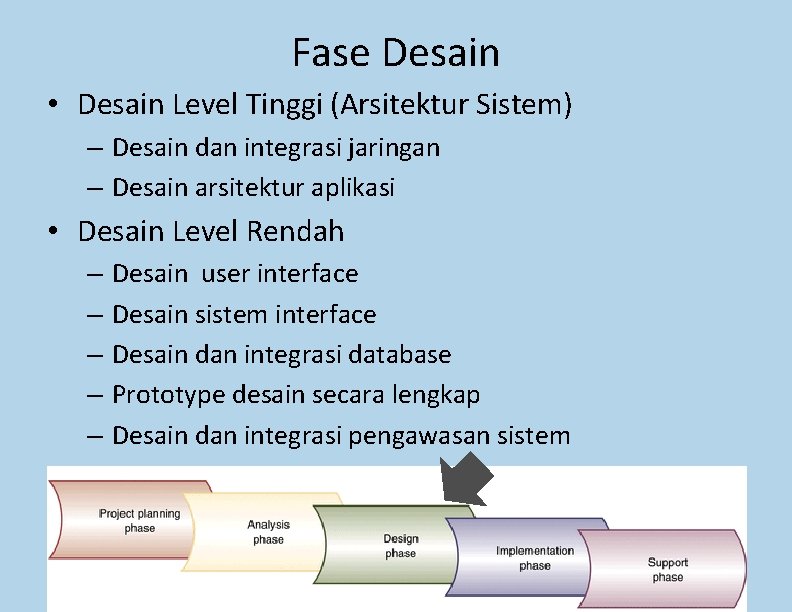 Fase Desain

• Desain Level Tinggi (Arsitektur Sistem)
 – Desain dan integrasi jaringan
 – Desain arsitektur aplikasi
• Desain Level Rendah
 – Desain  user interface
 – Desain sistem interface
 – Desain dan integrasi database
 – Prototype desain secara lengkap
 – Desain dan integrasi pengawasan sistem

Project planning phase

Analysis phase

Design phase

Implementation phase

Support phase